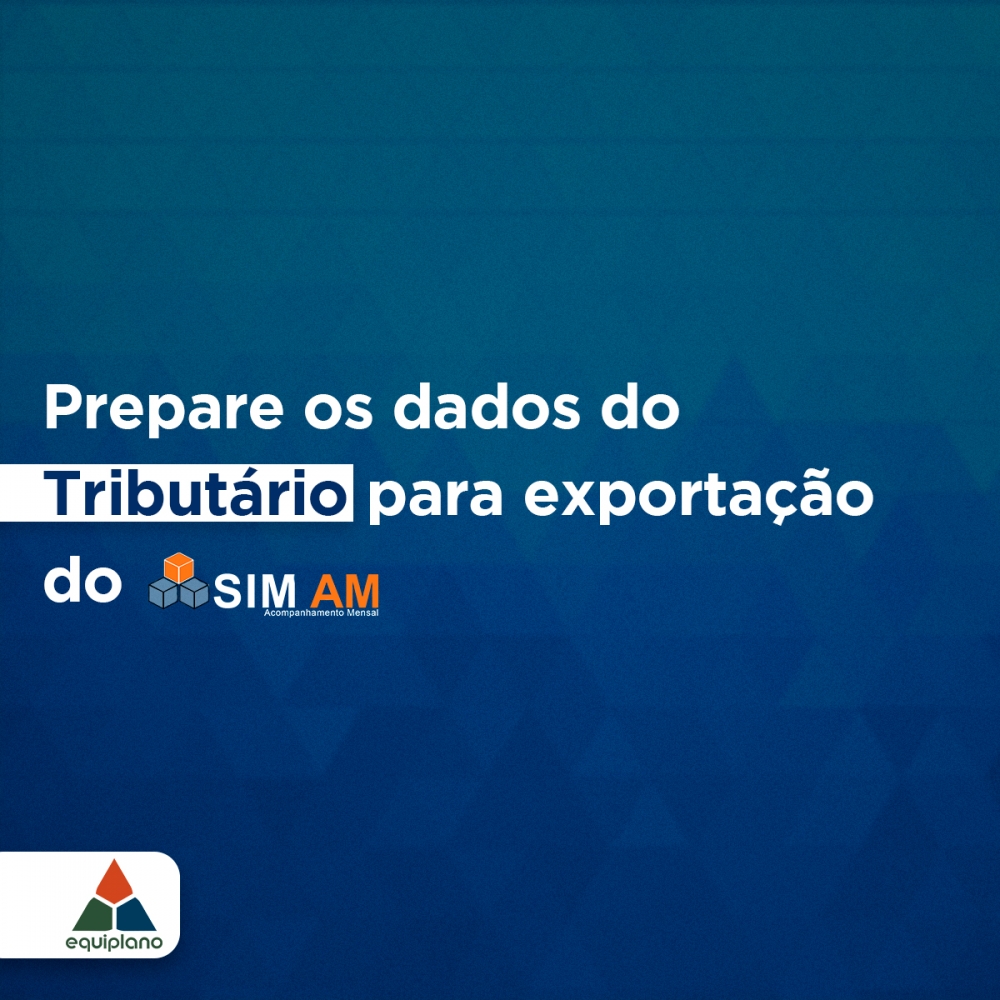 Prepare os dados do Tributário para exportação do SIM AM
Acompanhamento Mensal

equiplano